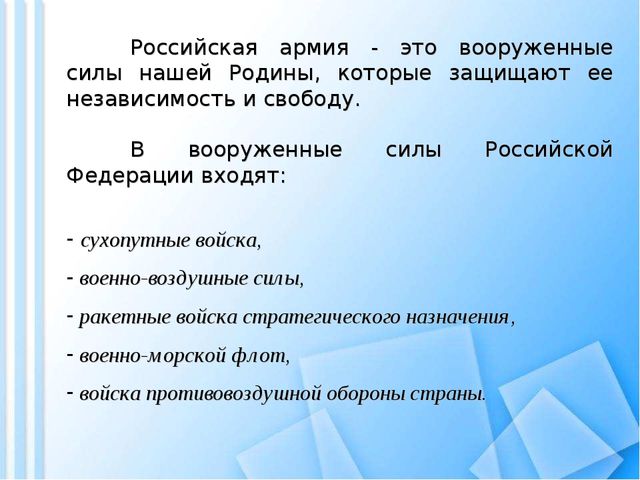 Российская армия - это вооруженные силы нашей Родины, которые защищают ее независимость и свободу.

В вооруженные силы Российской Федерации входят:

- сухопутные войска,

- военно-воздушные силы,

- ракетные войска стратегического назначения,

- военно-морской флот,

- войска противовоздушной обороны страны.